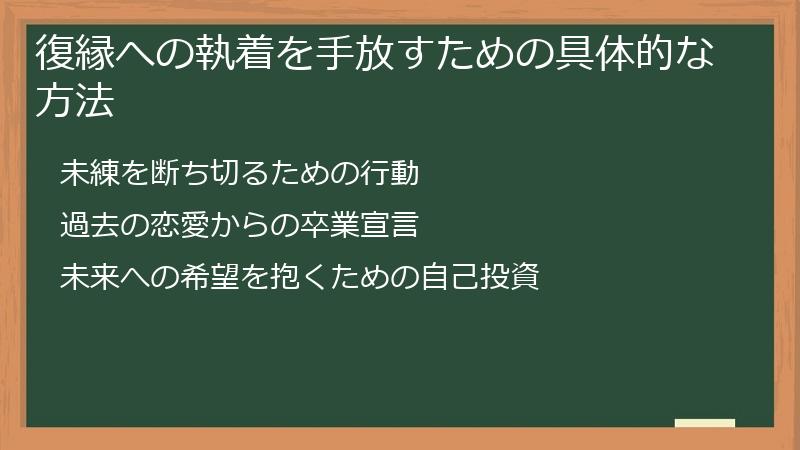 復縁への執着を手放すための具体的な方法

未練を断ち切るための行動

過去の恋愛からの卒業宣言

未来への希望を抱くための自己投資